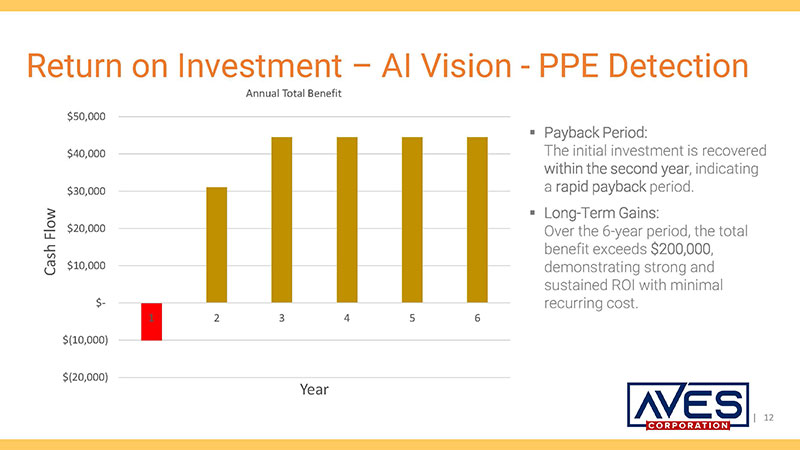 Return on Investment – AI Vision - PPE Detection

Annual Total Benefit

$50,000
$40,000
$30,000
$20,000
$10,000
$-
$(10,000)
$(20,000)

Cash Flow

1 2 3 4 5 6

Year

▪ Payback Period:
The initial investment is recovered within the second year, indicating a rapid payback period.

▪ Long-Term Gains:
Over the 6-year period, the total benefit exceeds $200,000, demonstrating strong and sustained ROI with minimal recurring cost.

AVES CORPORATION

| 12